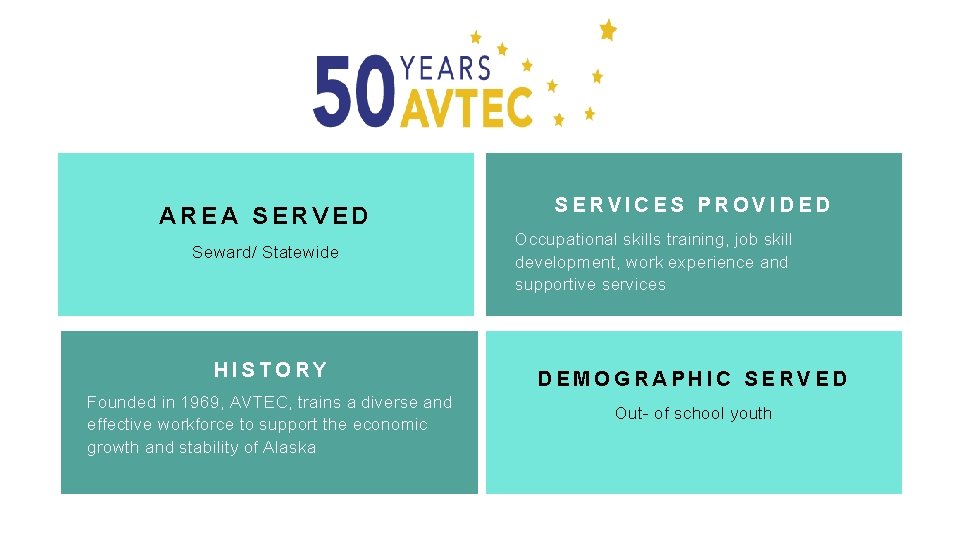 50 YEARS AVTEC

AREA SERVED

Seward/ Statewide

SERVICES PROVIDED

Occupational skills training, job skill development, work experience and supportive services

HISTORY

Founded in 1969, AVTEC, trains a diverse and effective workforce to support the economic growth and stability of Alaska

DEMOGRAPHIC SERVED

Out- of school youth